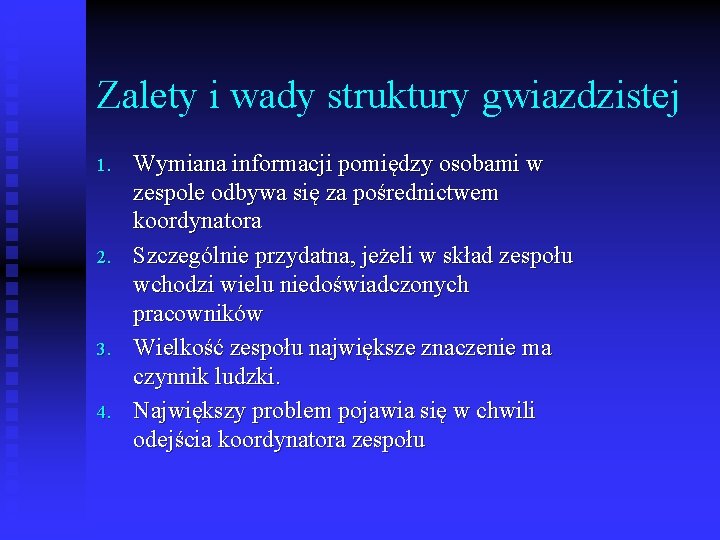 Zalety i wady struktury gwiazdzistej

1. Wymiana informacji pomiędzy osobami w zespole odbywa się za pośrednictwem koordynatora
2. Szczególnie przydatna, jeżeli w skład zespołu wchodzi wielu niedoświadczonych pracowników
3. Wielkość zespołu największe znaczenie ma czynnik ludzki.
4. Największy problem pojawia się w chwili odejścia koordynatora zespołu